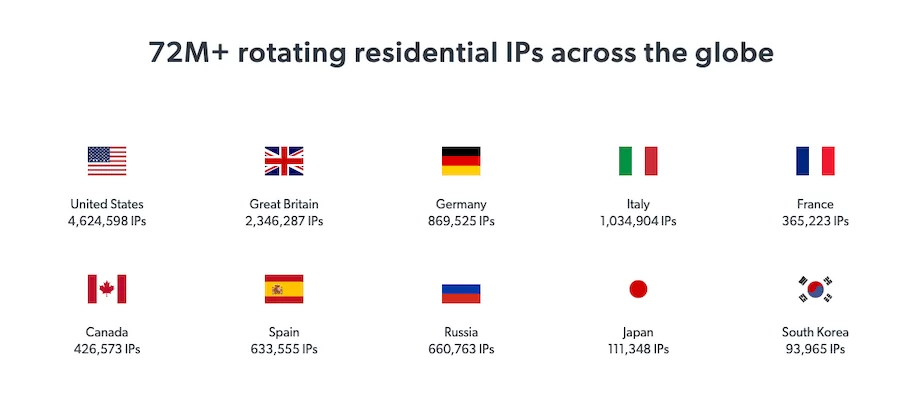 72M+ rotating residential IPs across the globe

United States
4,624,598 IPs

Great Britain
2,346,287 IPs

Germany
869,525 IPs

Italy
1,034,904 IPs

France
365,223 IPs

Canada
426,573 IPs

Spain
633,555 IPs

Russia
660,763 IPs

Japan
111,348 IPs

South Korea
93,965 IPs